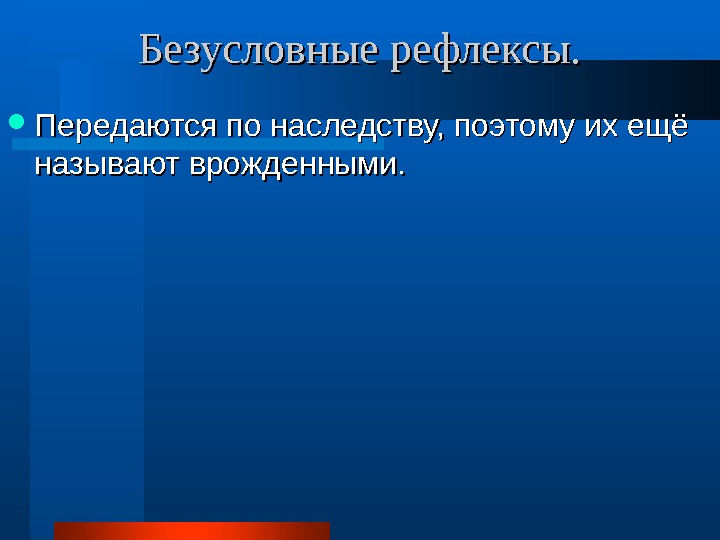 Безусловные рефлексы.

Передаются по наследству, поэтому их ещё называют врожденными.